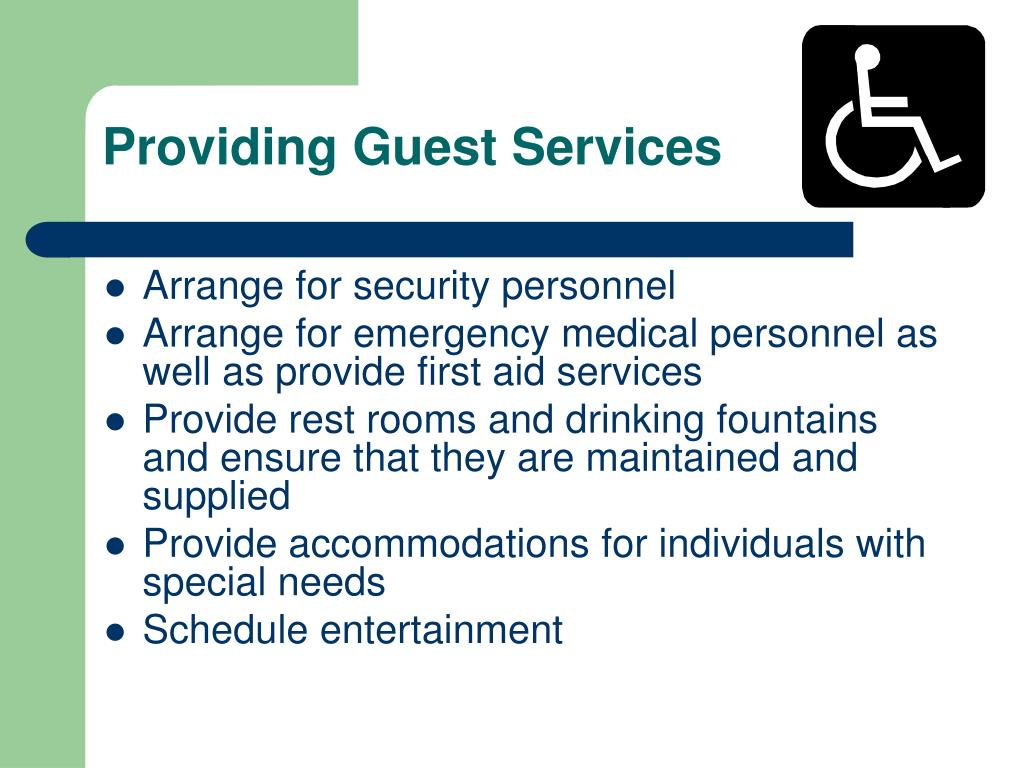 Providing Guest Services

- Arrange for security personnel
- Arrange for emergency medical personnel as well as provide first aid services
- Provide rest rooms and drinking fountains and ensure that they are maintained and supplied
- Provide accommodations for individuals with special needs
- Schedule entertainment